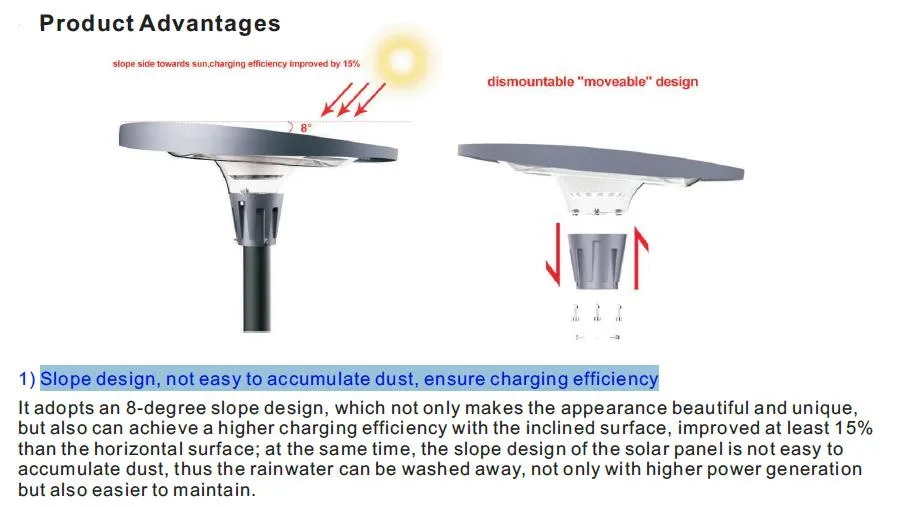 Product Advantages

slope side towards sun,charging efficiency improved by 15%

8°

dismountable "moveable" design

1) Slope design, not easy to accumulate dust, ensure charging efficiency

It adopts an 8-degree slope design, which not only makes the appearance beautiful and unique, but also can achieve a higher charging efficiency with the inclined surface, improved at least 15% than the horizontal surface; at the same time, the slope design of the solar panel is not easy to accumulate dust, thus the rainwater can be washed away, not only with higher power generation but also easier to maintain.